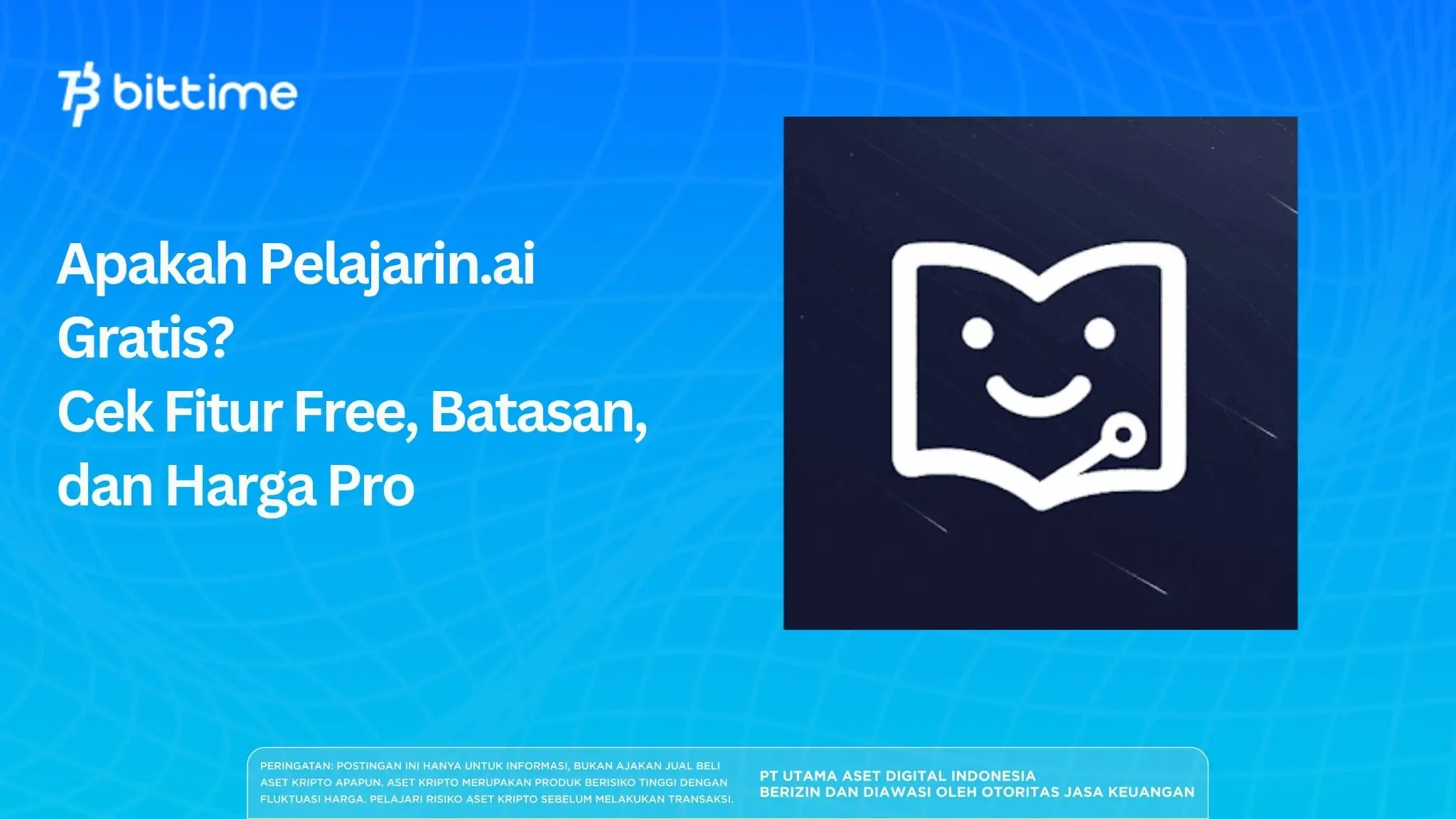 bittime

Apakah Pelajarin.ai Gratis?
Cek Fitur Free, Batasan, dan Harga Pro

PERINGATAN: POSTINGAN INI HANYA UNTUK INFORMASI, BUKAN AJAKAN JUAL BELI ASET KRIPTO APAPUN. ASET KRIPTO MERUPAKAN PRODUK BERISIKO TINGGI DENGAN FLUKTUASI HARGA. PELAJARI RISIKO ASET KRIPTO SEBELUM MELAKUKAN TRANSAKSI.

PT UTAMA ASET DIGITAL INDONESIA
BERIZIN DAN DIAWASI OLEH OTORITAS JASA KEUANGAN